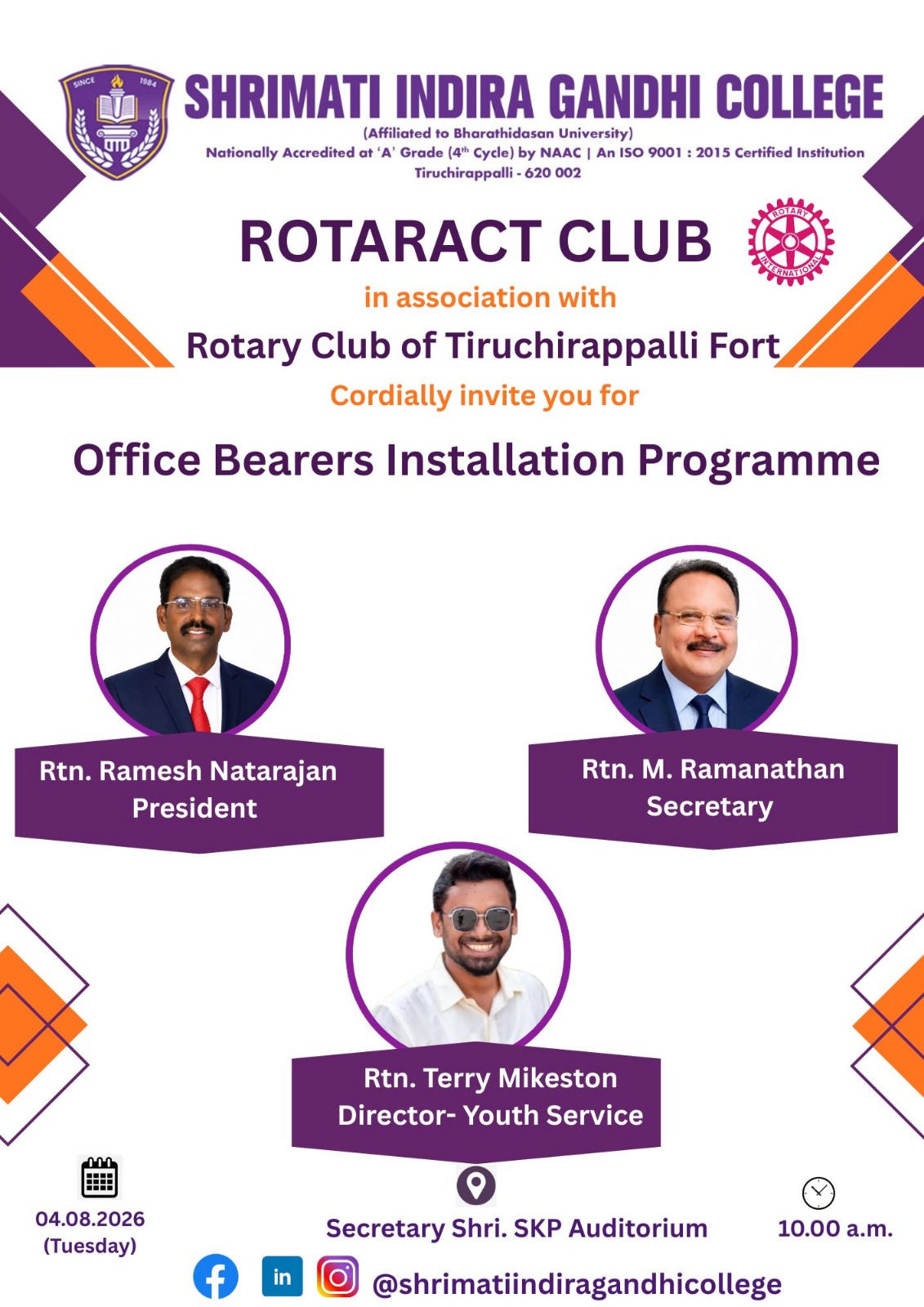 SINCE 1984

SHRIMATI INDIRA GANDHI COLLEGE
(Affiliated to Bharathidasan University)
Nationally Accredited at 'A' Grade ($4^{th}$ Cycle) by NAAC | An ISO 9001 : 2015 Certified Institution
Tiruchirappalli - 620 002

ROTARACT CLUB

ROTARY INTERNATIONAL

in association with
Rotary Club of Tiruchirappalli Fort
Cordially invite you for
Office Bearers Installation Programme

Rtn. Ramesh Natarajan
President

Rtn. M. Ramanathan
Secretary

Rtn. Terry Mikeston
Director- Youth Service

04.08.2026
(Tuesday)

Secretary Shri. SKP Auditorium

10.00 a.m.

in

@shrimatiindiragandhicollege